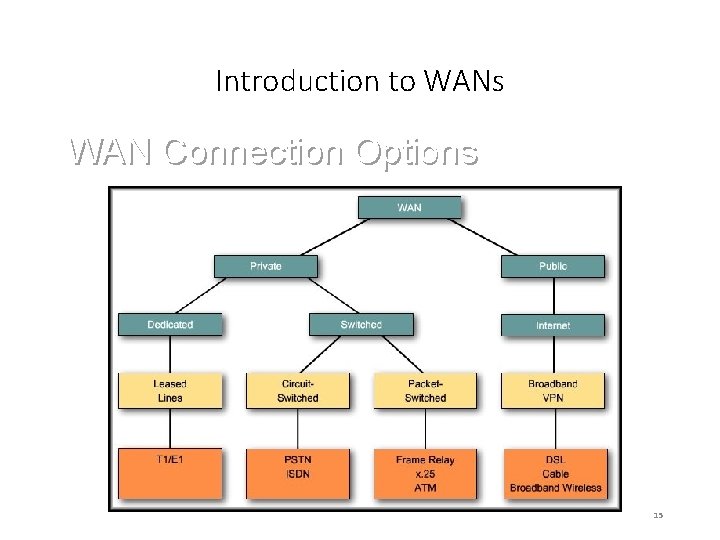 Introduction to WANs

WAN Connection Options

WAN

Private

Public

Dedicated

Switched

Internet

Leased Lines

Circuit-Switched

Packet-Switched

Broadband VPN

T1/E1

PSTN
ISDN

Frame Relay
x.25
ATM

DSL
Cable
Broadband Wireless

15